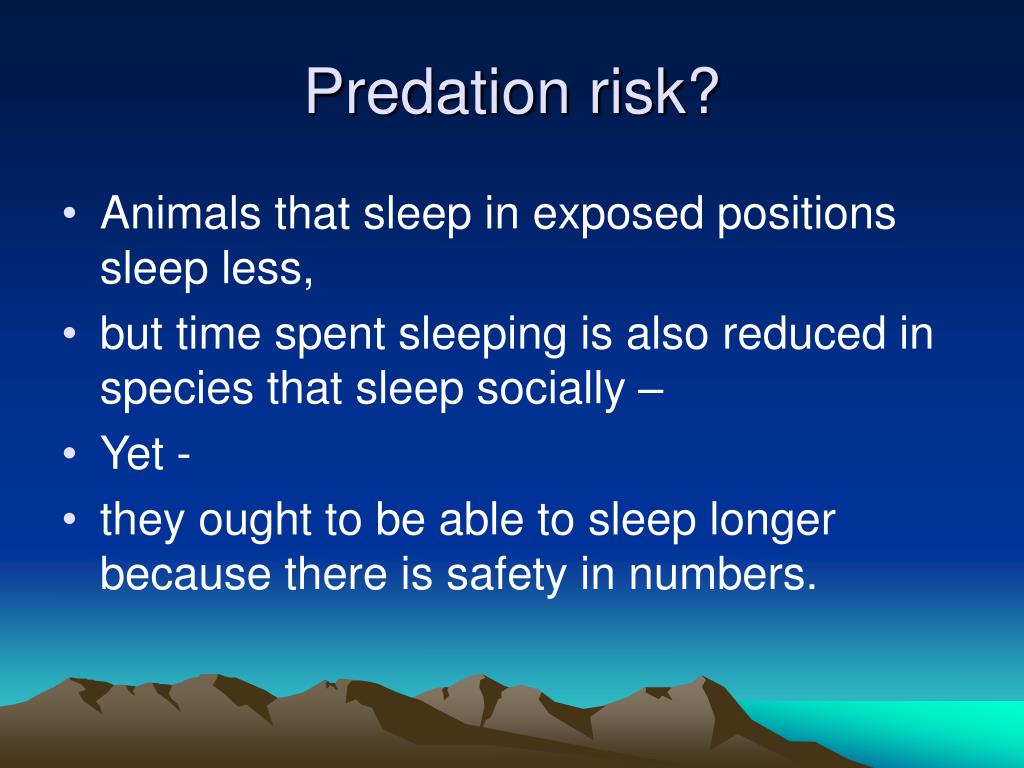 Predation risk?

• Animals that sleep in exposed positions sleep less,
• but time spent sleeping is also reduced in species that sleep socially –
• Yet -
• they ought to be able to sleep longer because there is safety in numbers.